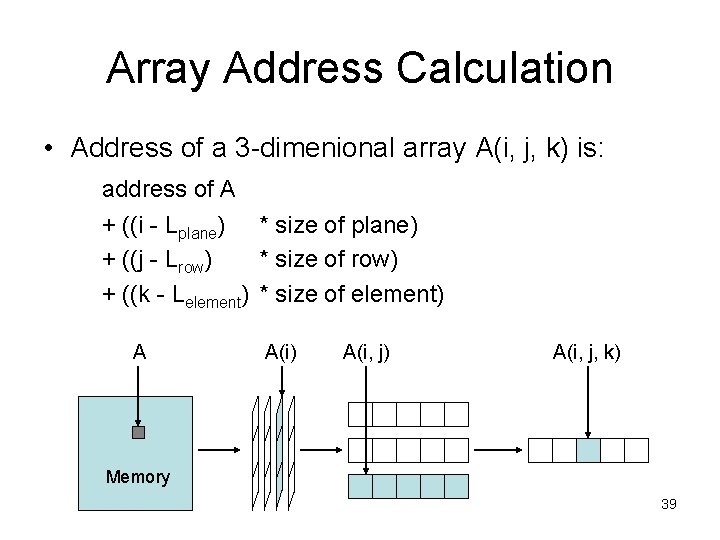 Array Address Calculation

• Address of a 3-dimenional array A(i, j, k) is:

address of A
+ ((i - $L_{plane}$) * size of plane)
+ ((j - $L_{row}$) * size of row)
+ ((k - $L_{element}$) * size of element)

A

A(i)

A(i, j)

A(i, j, k)

Memory

39